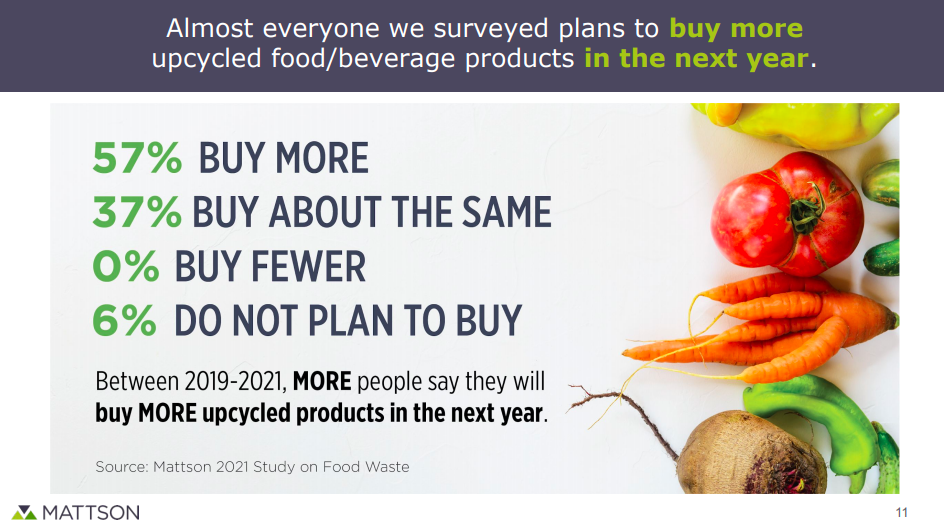 Almost everyone we surveyed plans to buy more upcycled food/beverage products in the next year.

57% BUY MORE
37% BUY ABOUT THE SAME
0% BUY FEWER
6% DO NOT PLAN TO BUY

Between 2019-2021, MORE people say they will buy MORE upcycled products in the next year.

Source: Mattson 2021 Study on Food Waste

MATTSON

11